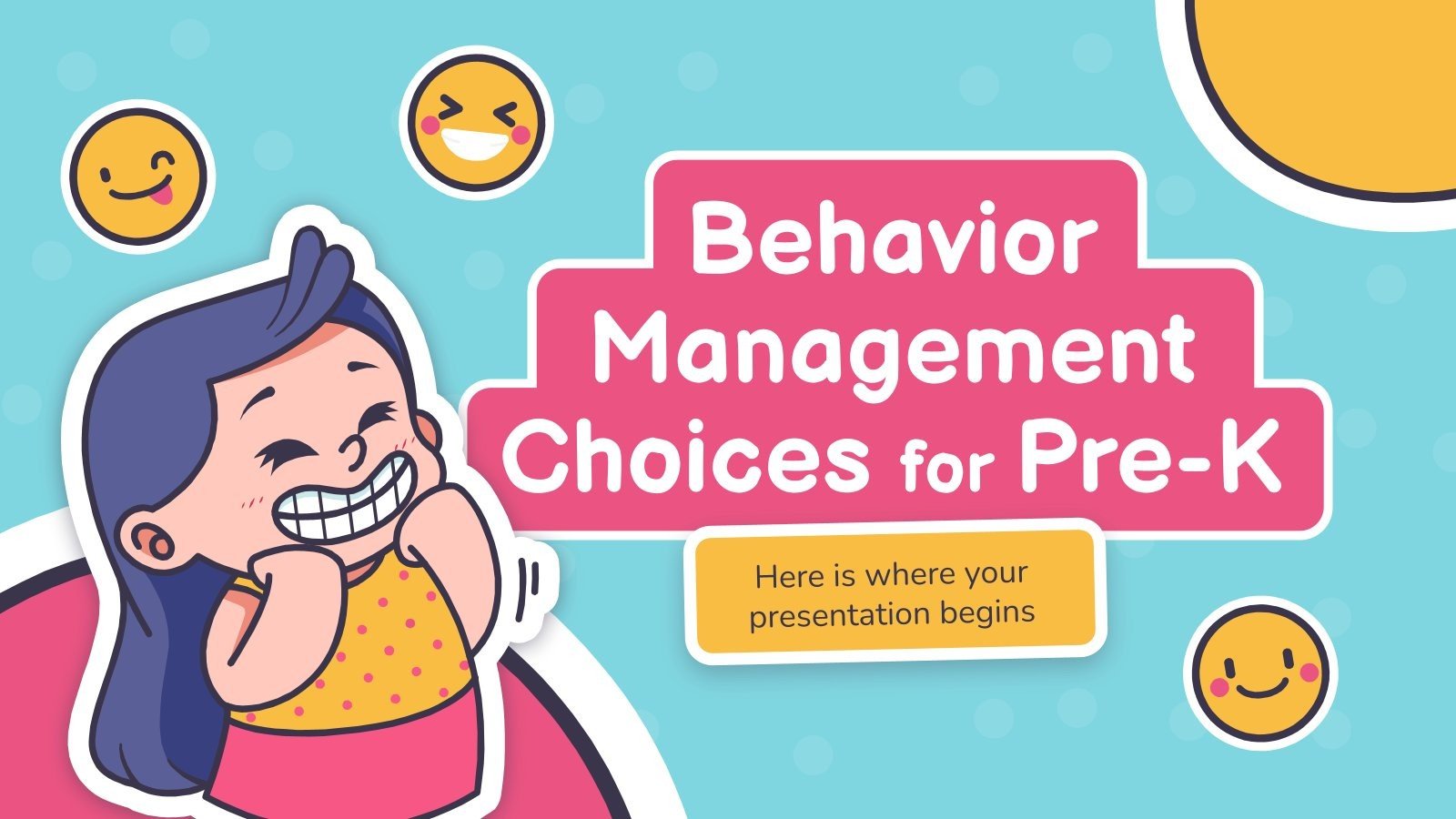 Behavior Management Choices for Pre-K

Here is where your presentation begins